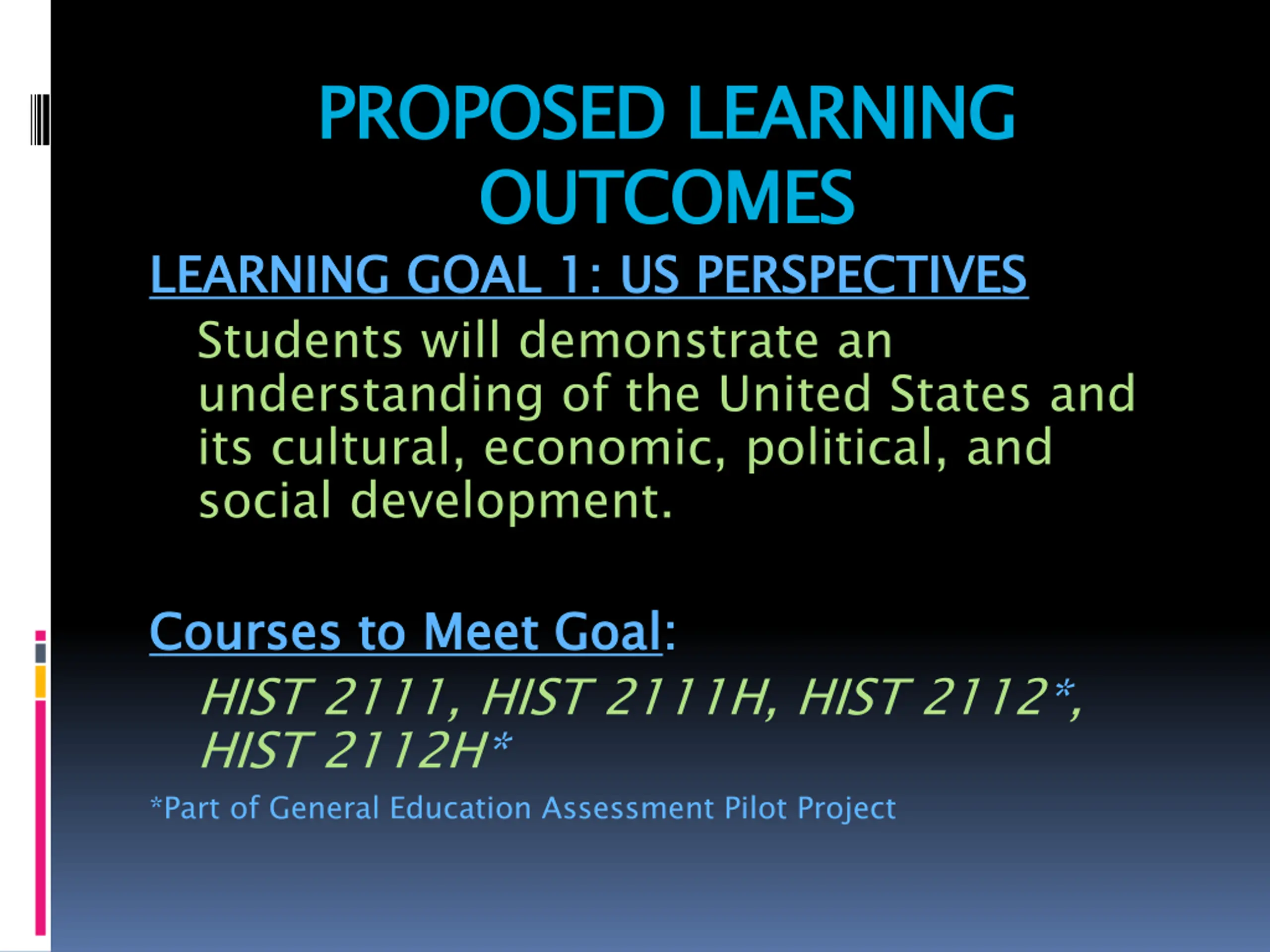 PROPOSED LEARNING OUTCOMES

LEARNING GOAL 1: US PERSPECTIVES

Students will demonstrate an understanding of the United States and its cultural, economic, political, and social development.

Courses to Meet Goal:

HIST 2111, HIST 2111H, HIST 2112*, HIST 2112H*

*Part of General Education Assessment Pilot Project